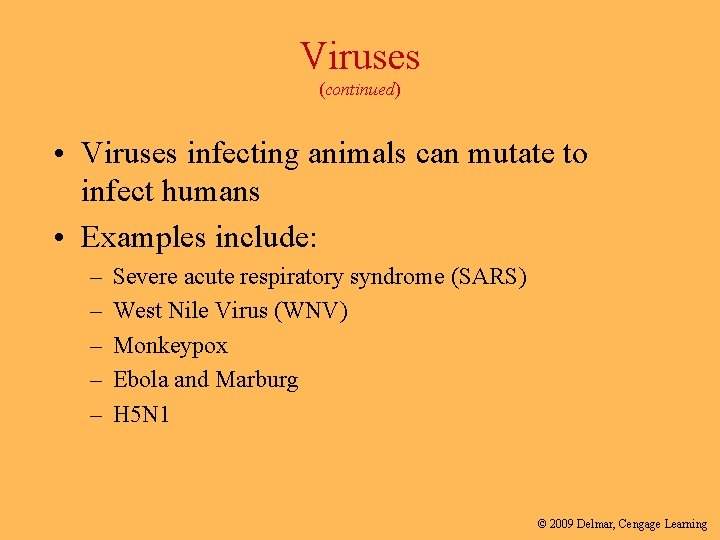 Viruses
(continued)

• Viruses infecting animals can mutate to infect humans
• Examples include:
– Severe acute respiratory syndrome (SARS)
– West Nile Virus (WNV)
– Monkeypox
– Ebola and Marburg
– H5N1

© 2009 Delmar, Cengage Learning